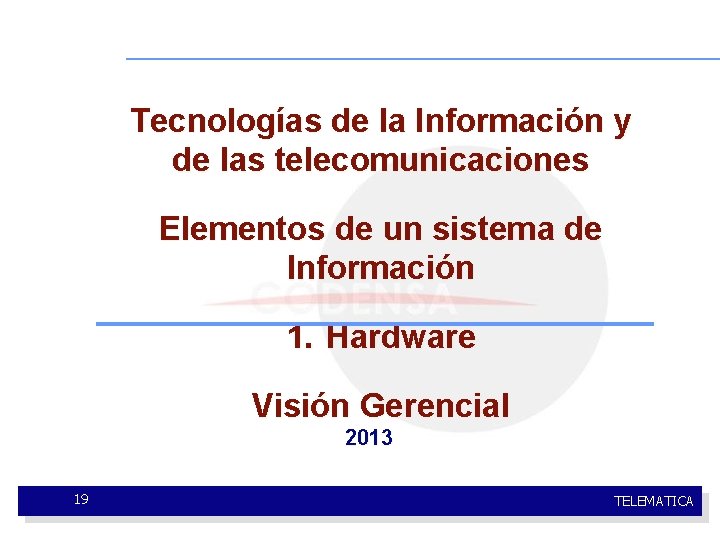 Tecnologías de la Información y de las telecomunicaciones

Elementos de un sistema de Información

CODENSA

1. Hardware

Visión Gerencial
2013

19

TELEMATICA